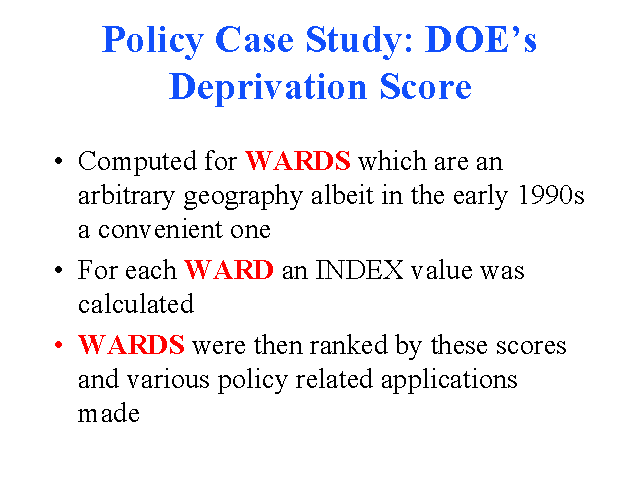 Policy Case Study: DOE's Deprivation Score

• Computed for WARDS which are an arbitrary geography albeit in the early 1990s a convenient one

• For each WARD an INDEX value was calculated

• WARDS were then ranked by these scores and various policy related applications made